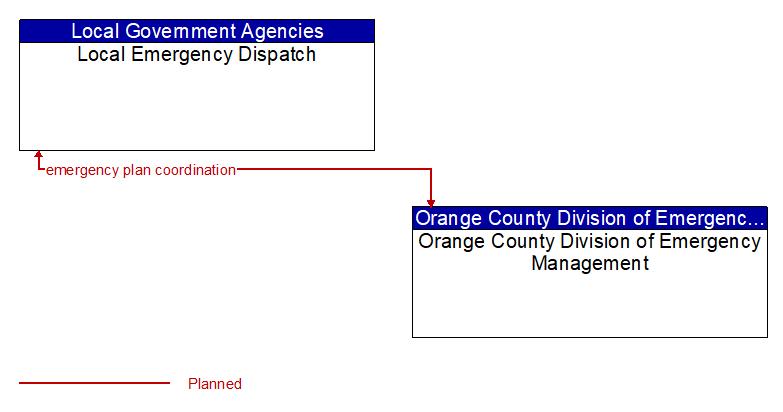 Local Government Agencies
Local Emergency Dispatch

emergency plan coordination

Orange County Division of Emergenc...
Orange County Division of Emergency Management

Planned